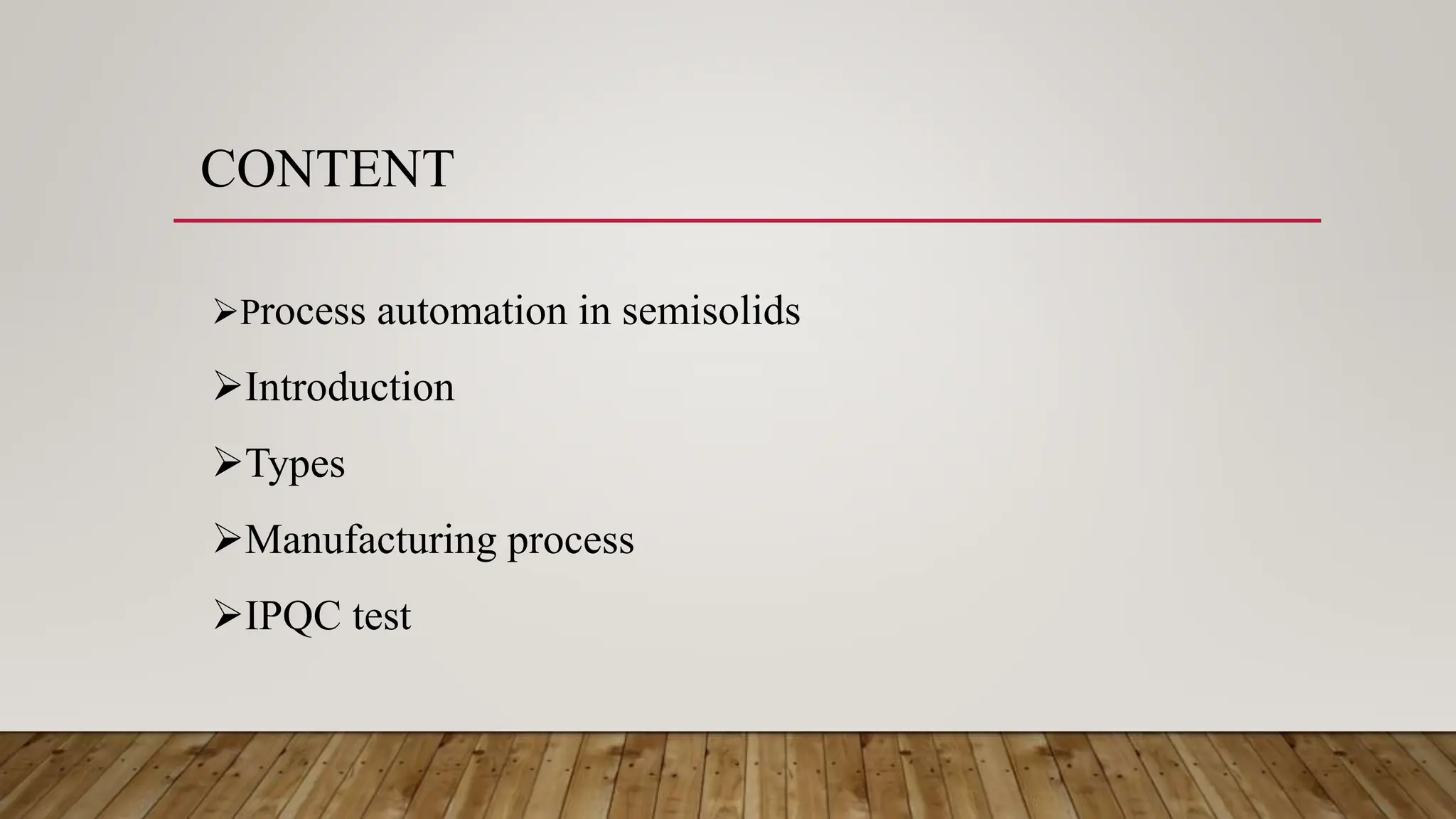 CONTENT

➢Process automation in semisolids

➢Introduction

➢Types

➢Manufacturing process

➢IPQC test